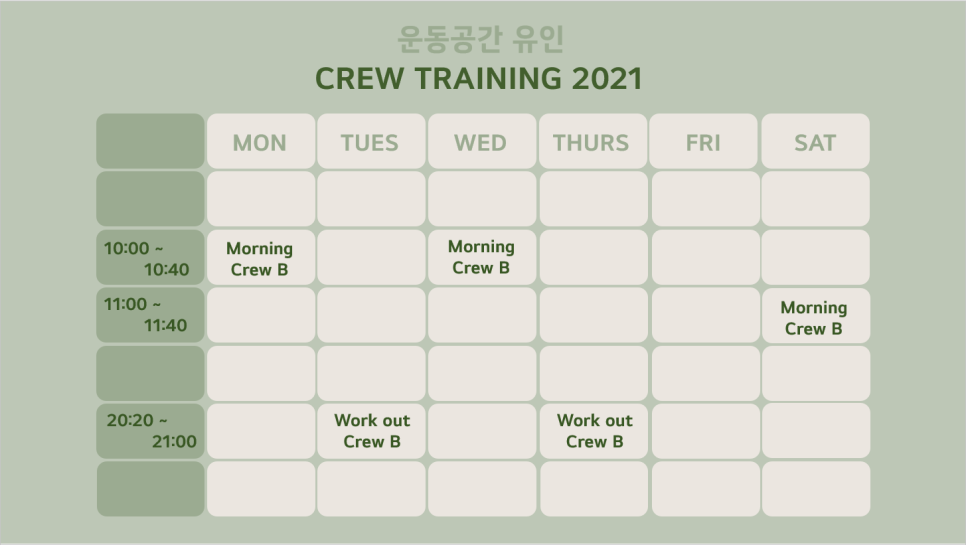 운동공간 유인

CREW TRAINING 2021

| | MON | TUES | WED | THURS | FRI | SAT |
|---|---|---|---|---|---|---|
| | | | | | | |
| 10:00 ~ 10:40 | Morning Crew B | | Morning Crew B | | | |
| 11:00 ~ 11:40 | | | | | | Morning Crew B |
| | | | | | | |
| 20:20 ~ 21:00 | | Work out Crew B | | Work out Crew B | | |
| | | | | | | |